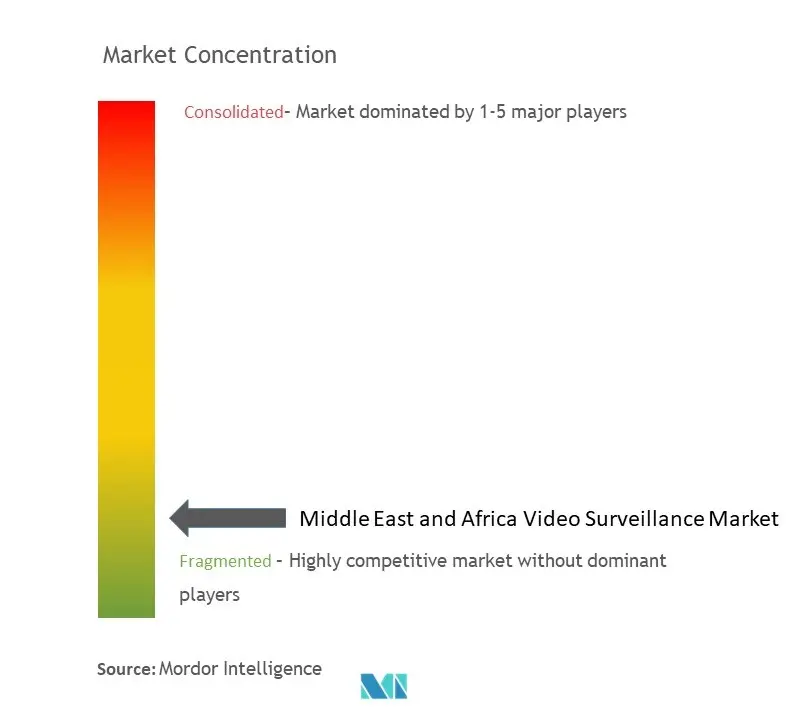 Market Concentration

Consolidated- Market dominated by 1-5 major players

Middle East and Africa Video Surveillance Market

Fragmented - Highly competitive market without dominant players

Source: Mordor Intelligence